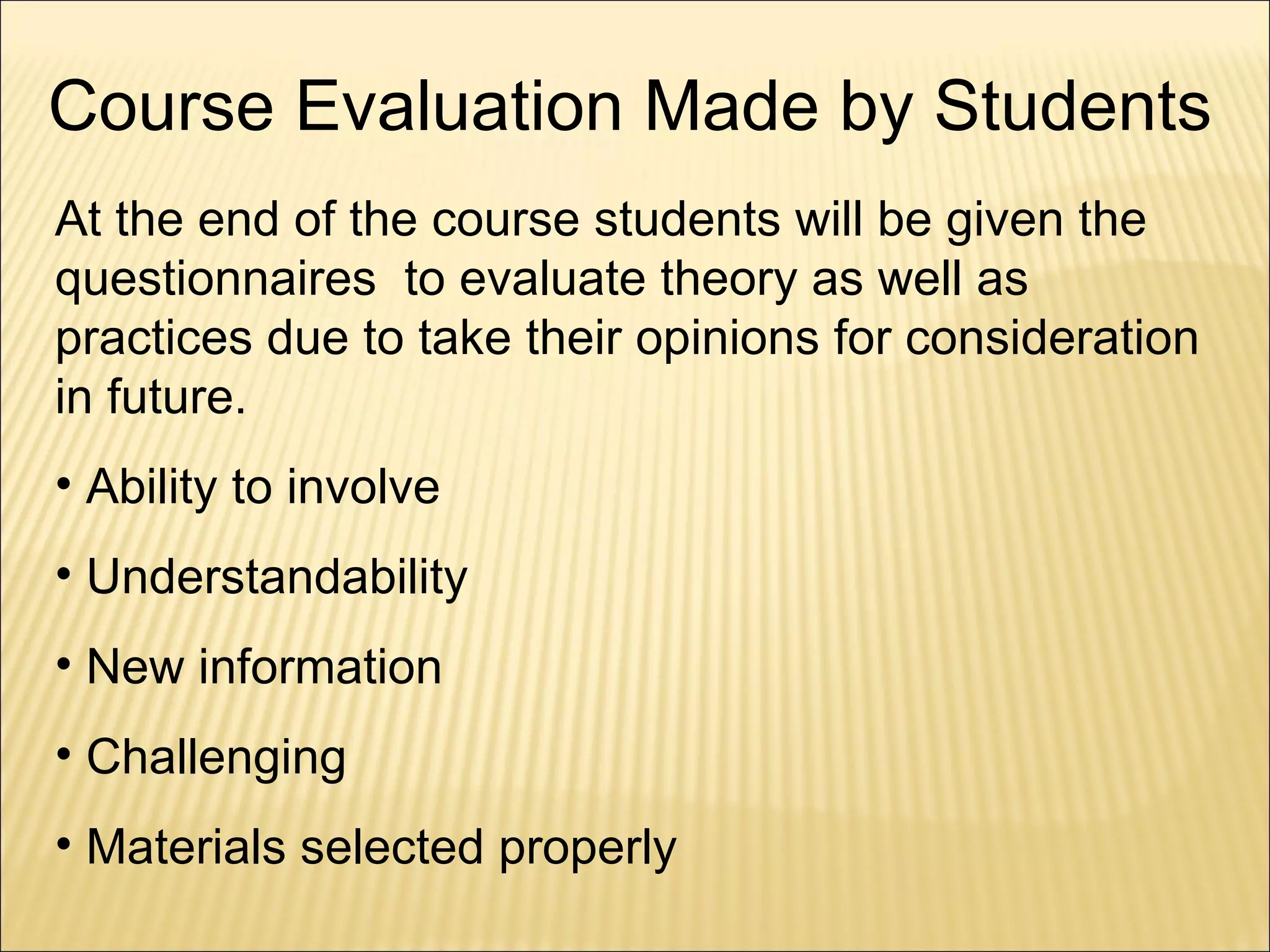 Course Evaluation Made by Students

At the end of the course students will be given the questionnaires  to evaluate theory as well as practices due to take their opinions for consideration in future.

• Ability to involve
• Understandability
• New information
• Challenging
• Materials selected properly